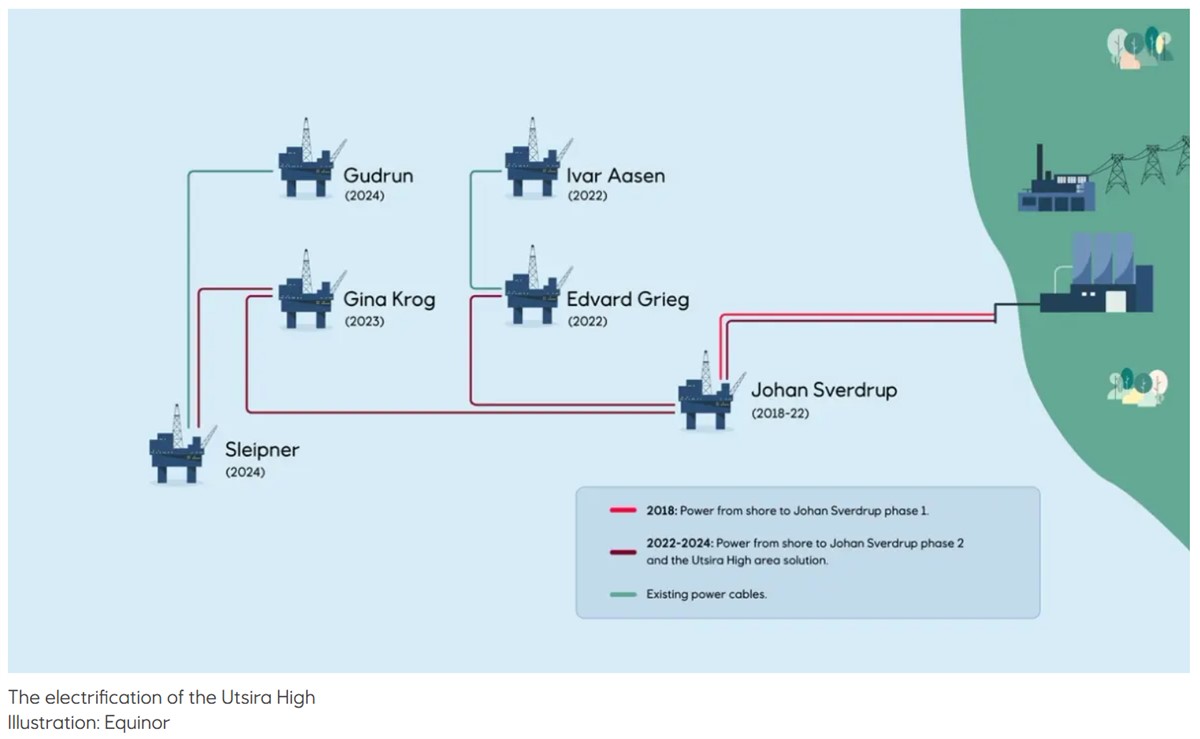 Gudrun
(2024)

Ivar Aasen
(2022)

Gina Krog
(2023)

Edvard Grieg
(2022)

Johan Sverdrup
(2018-22)

Sleipner
(2024)

2018: Power from shore to Johan Sverdrup phase 1.

2022-2024: Power from shore to Johan Sverdrup phase 2 and the Utsira High area solution.

Existing power cables.

The electrification of the Utsira High
Illustration: Equinor